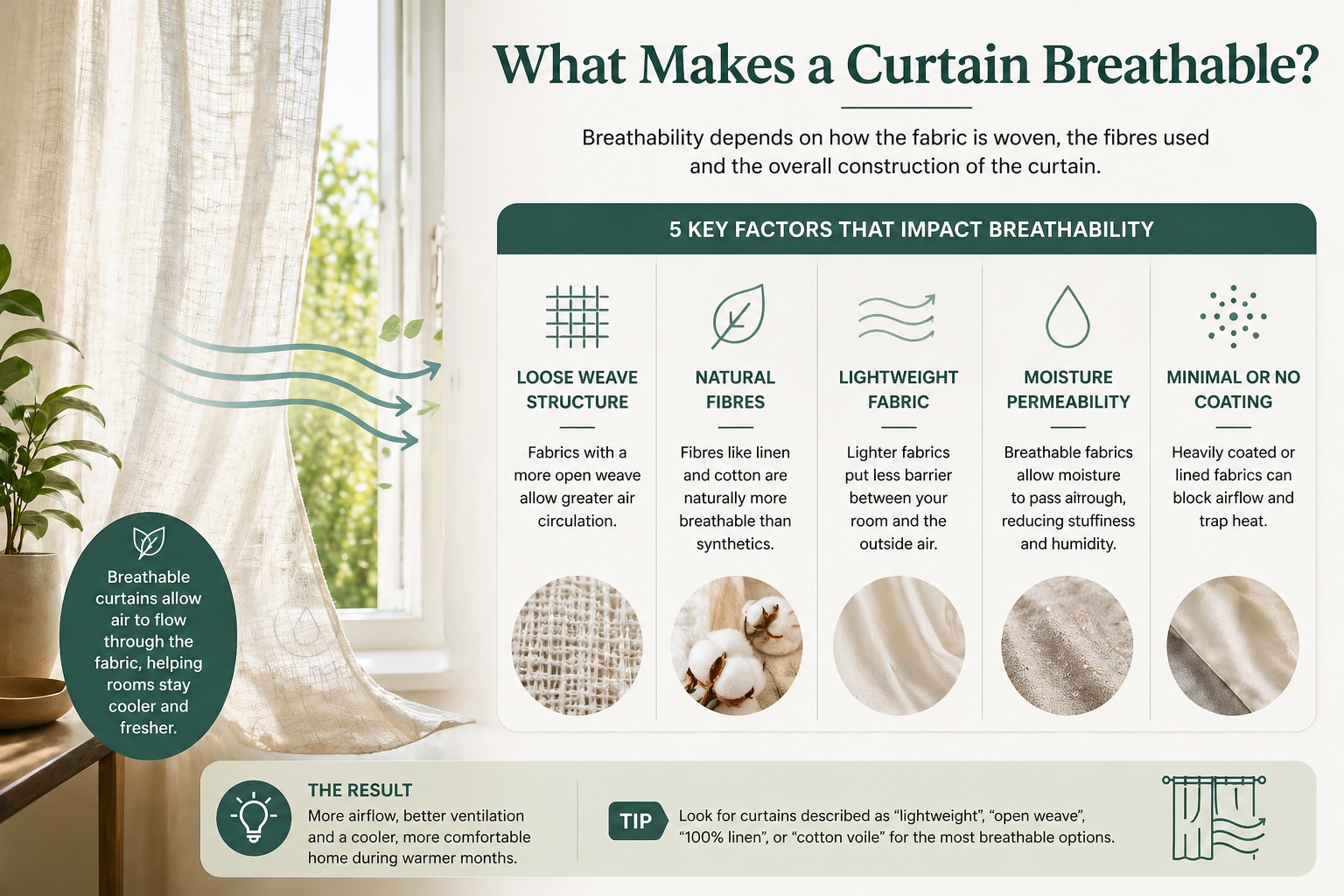 What Makes a Curtain Breathable?

Breathability depends on how the fabric is woven, the fibres used and the overall construction of the curtain.

5 KEY FACTORS THAT IMPACT BREATHABILITY

LOOSE WEAVE STRUCTURE

Fabrics with a more open weave allow greater air circulation.

NATURAL FIBRES

Fibres like linen and cotton are naturally more breathable than synthetics.

LIGHTWEIGHT FABRIC

Lighter fabrics put less barrier between your room and the outside air.

MOISTURE PERMEABILITY

Breathable fabrics allow moisture to pass airough, reducing stuffiness and humidity.

MINIMAL OR NO COATING

Heavily coated or lined fabrics can block airflow and trap heat.

Breathable curtains allow air to flow through the fabric, helping rooms stay cooler and fresher.

THE RESULT

More airflow, better ventilation and a cooler, more comfortable home during warmer months.

TIP

Look for curtains described as “lightweight”, “open weave”, “100% linen”, or “cotton voile” for the most breathable options.